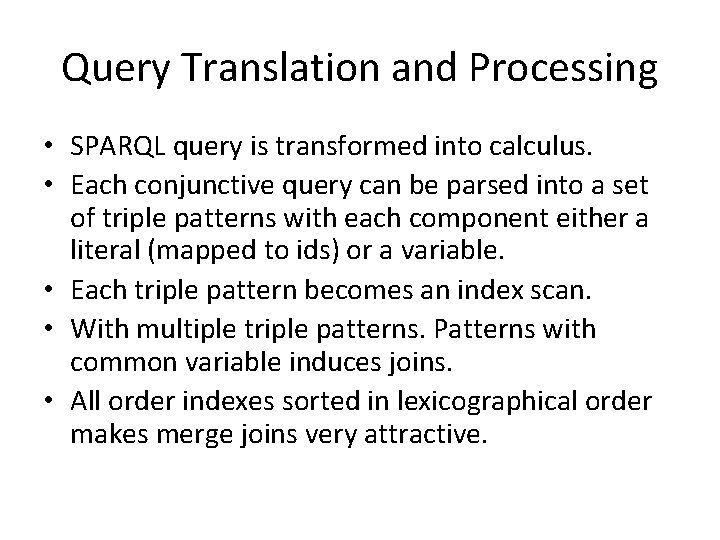 Query Translation and Processing

• SPARQL query is transformed into calculus.
• Each conjunctive query can be parsed into a set of triple patterns with each component either a literal (mapped to ids) or a variable.
• Each triple pattern becomes an index scan.
• With multiple triple patterns. Patterns with common variable induces joins.
• All order indexes sorted in lexicographical order makes merge joins very attractive.